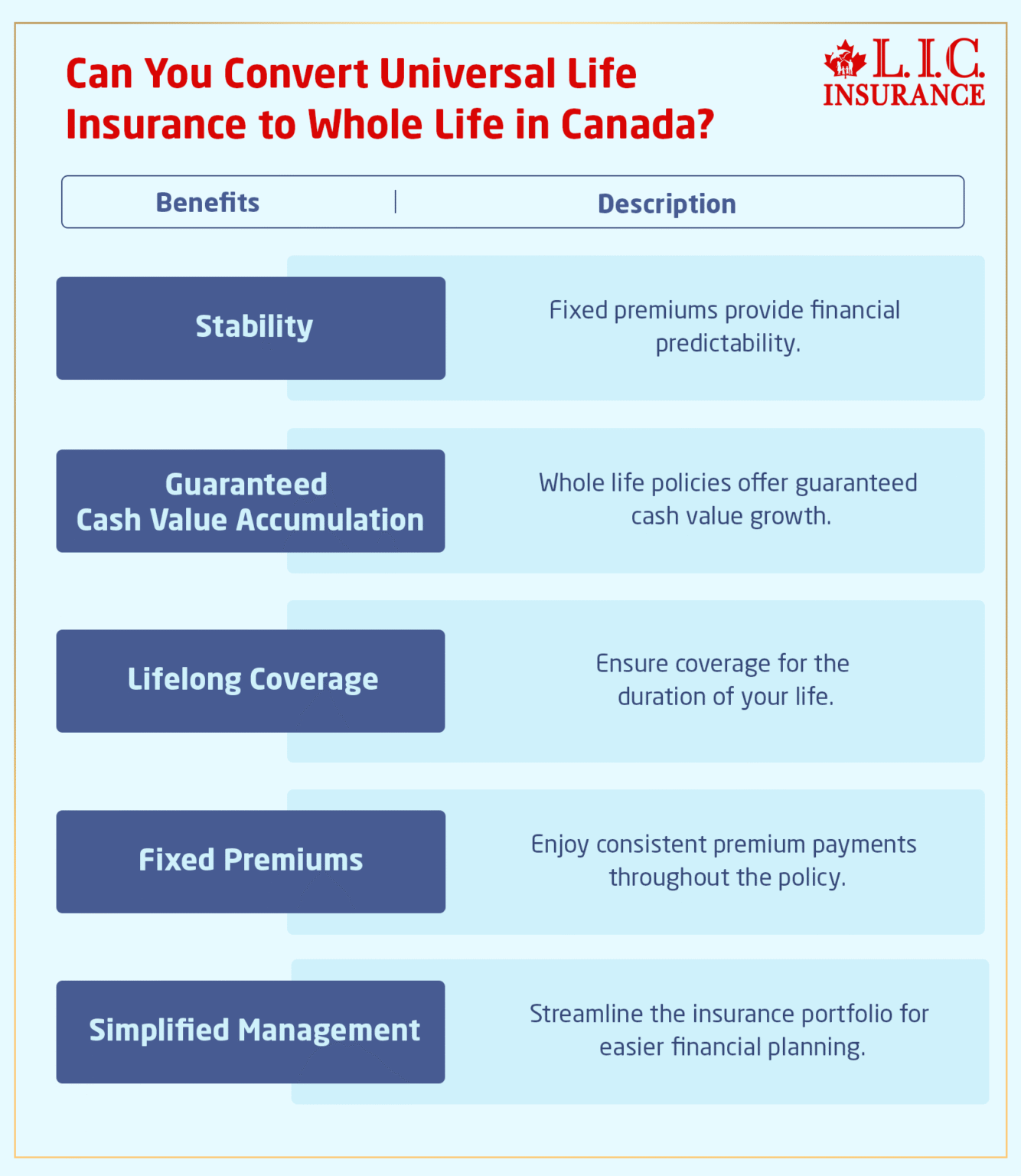 Can You Convert Universal Life Insurance to Whole Life in Canada?

L.I.C. INSURANCE

| Benefits | Description |
|---|---|
| Stability | Fixed premiums provide financial predictability. |
| Guaranteed Cash Value Accumulation | Whole life policies offer guaranteed cash value growth. |
| Lifelong Coverage | Ensure coverage for the duration of your life. |
| Fixed Premiums | Enjoy consistent premium payments throughout the policy. |
| Simplified Management | Streamline the insurance portfolio for easier financial planning. |